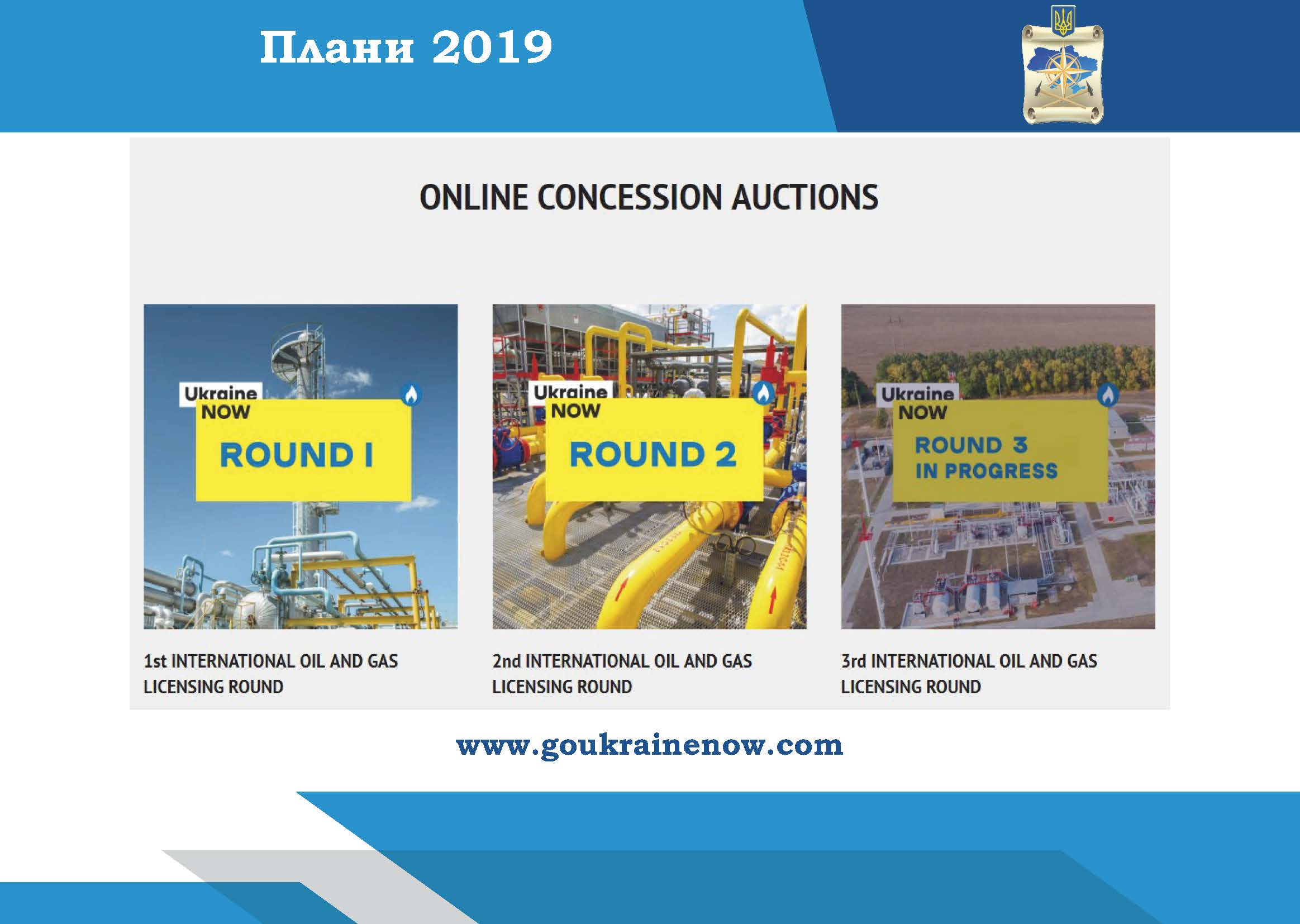 Плани 2019

ONLINE CONCESSION AUCTIONS

Ukraine NOW
ROUND I

1st INTERNATIONAL OIL AND GAS LICENSING ROUND

Ukraine NOW
ROUND 2

2nd INTERNATIONAL OIL AND GAS LICENSING ROUND

Ukraine NOW
ROUND 3
IN PROGRESS

3rd INTERNATIONAL OIL AND GAS LICENSING ROUND

www.goukrainenow.com